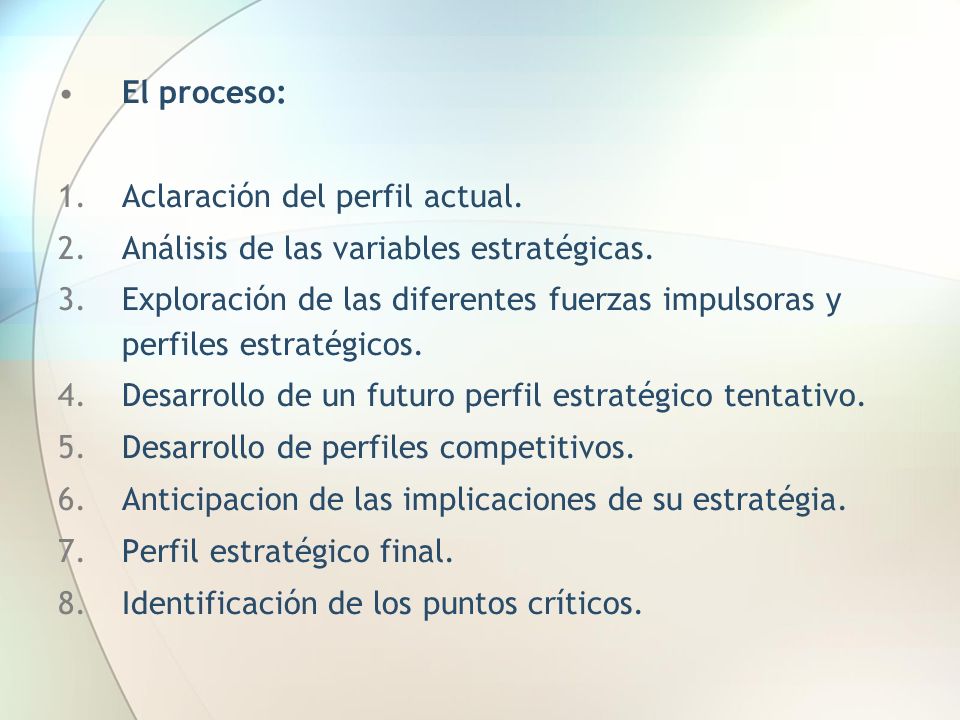 • El proceso:

1. Aclaración del perfil actual.
2. Análisis de las variables estratégicas.
3. Exploración de las diferentes fuerzas impulsoras y perfiles estratégicos.
4. Desarrollo de un futuro perfil estratégico tentativo.
5. Desarrollo de perfiles competitivos.
6. Anticipacion de las implicaciones de su estratégia.
7. Perfil estratégico final.
8. Identificación de los puntos críticos.